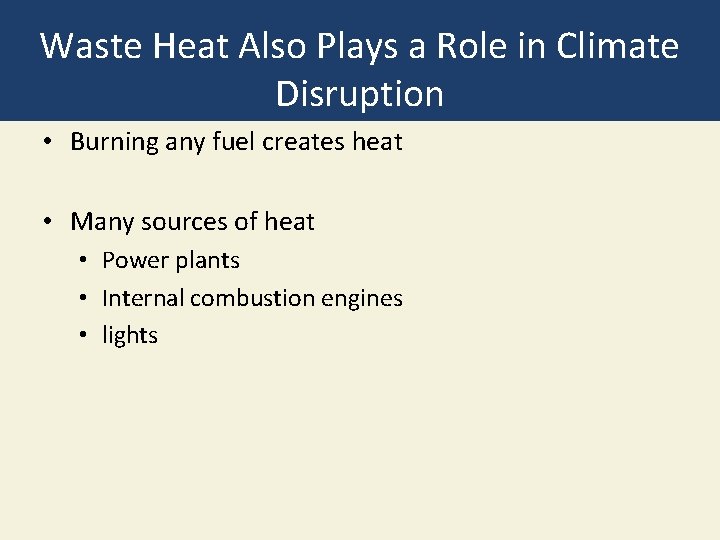 Waste Heat Also Plays a Role in Climate Disruption

• Burning any fuel creates heat

• Many sources of heat
  • Power plants
  • Internal combustion engines
  • lights